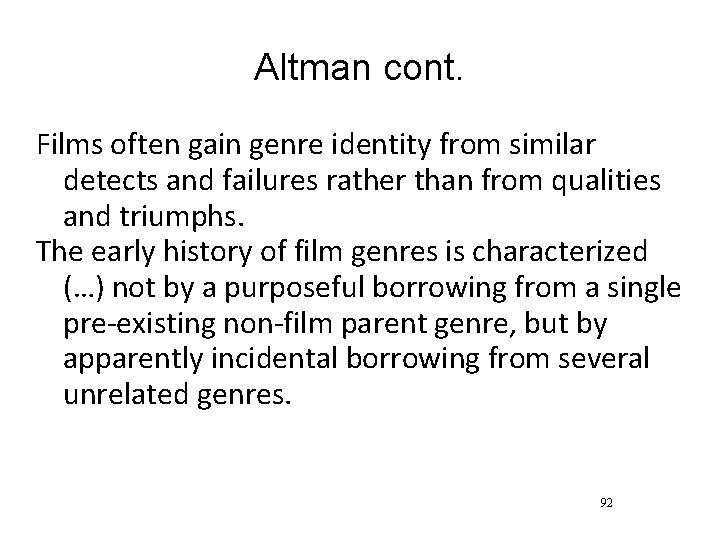 Altman cont.

Films often gain genre identity from similar detects and failures rather than from qualities and triumphs.

The early history of film genres is characterized (…) not by a purposeful borrowing from a single pre-existing non-film parent genre, but by apparently incidental borrowing from several unrelated genres.

92